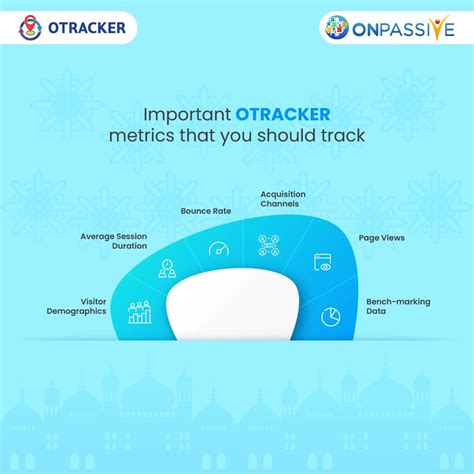 OTRACKER

ONPASSIVE

Important OTRACKER metrics that you should track

Visitor Demographics

Average Session Duration

Bounce Rate

Acquisition Channels

Page Views

Bench-marking Data